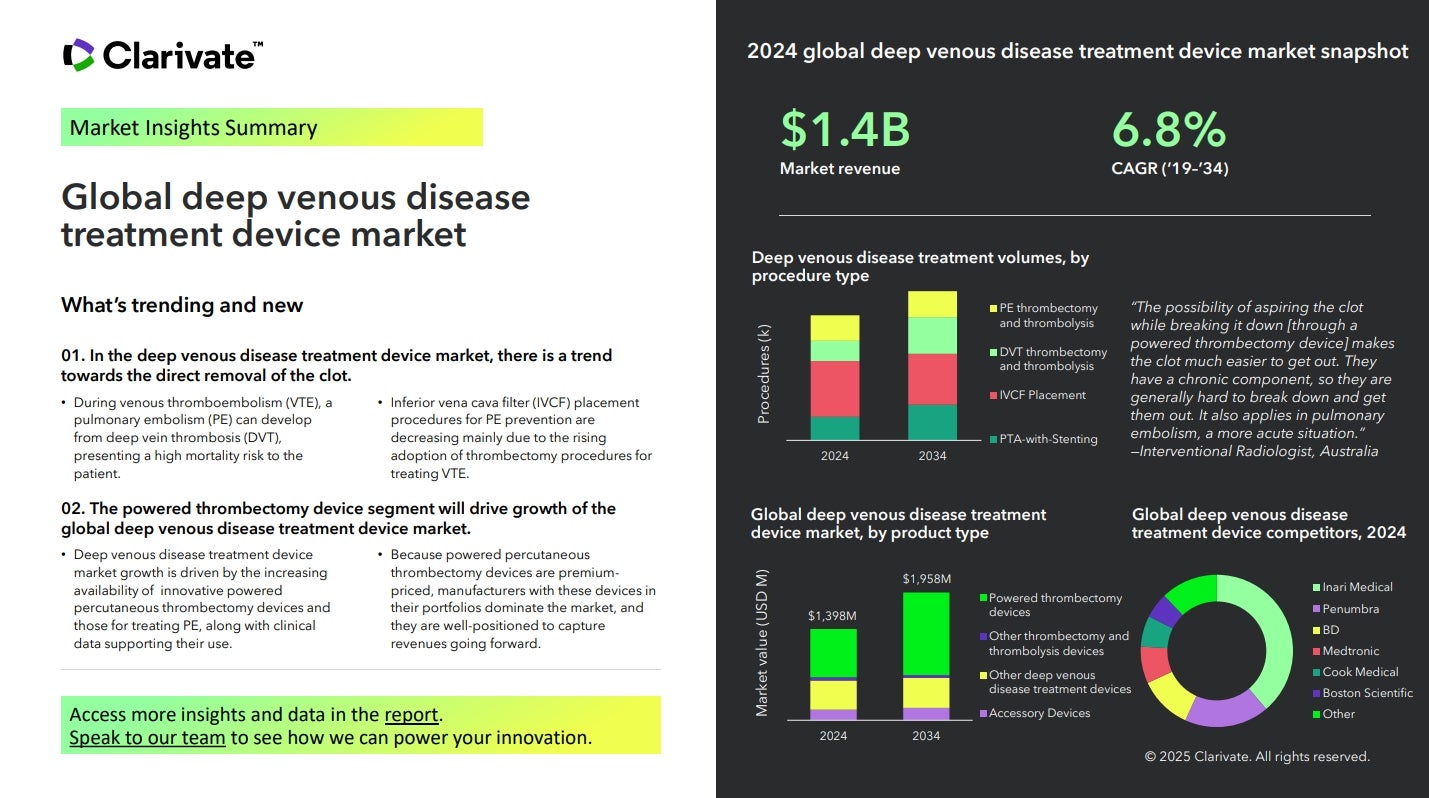 Clarivate™

Market Insights Summary

Global deep venous disease treatment device market

What's trending and new

01. In the deep venous disease treatment device market, there is a trend towards the direct removal of the clot.

• During venous thromboembolism (VTE), a pulmonary embolism (PE) can develop from deep vein thrombosis (DVT), presenting a high mortality risk to the patient.

• Inferior vena cava filter (IVCF) placement procedures for PE prevention are decreasing mainly due to the rising adoption of thrombectomy procedures for treating VTE.

02. The powered thrombectomy device segment will drive growth of the global deep venous disease treatment device market.

• Deep venous disease treatment device market growth is driven by the increasing availability of innovative powered percutaneous thrombectomy devices and those for treating PE, along with clinical data supporting their use.

• Because powered percutaneous thrombectomy devices are premium-priced, manufacturers with these devices in their portfolios dominate the market, and they are well-positioned to capture revenues going forward.

Access more insights and data in the report.
Speak to our team to see how we can power your innovation.

2024 global deep venous disease treatment device market snapshot

$1.4B
Market revenue

6.8%
CAGR ('19-'34)

Deep venous disease treatment volumes, by procedure type

Procedures (k)

2024
2034

PE thrombectomy and thrombolysis
DVT thrombectomy and thrombolysis
IVCF Placement
PTA-with-Stenting

"The possibility of aspiring the clot while breaking it down [through a powered thrombectomy device] makes the clot much easier to get out. They have a chronic component, so they are generally hard to break down and get them out. It also applies in pulmonary embolism, a more acute situation."
—Interventional Radiologist, Australia

Global deep venous disease treatment device market, by product type

Market value (USD M)

$1,398M
$1,958M

2024
2034

Powered thrombectomy devices
Other thrombectomy and thrombolysis devices
Other deep venous disease treatment devices
Accessory Devices

Global deep venous disease treatment device competitors, 2024

Inari Medical
Penumbra
BD
Medtronic
Cook Medical
Boston Scientific
Other

© 2025 Clarivate. All rights reserved.